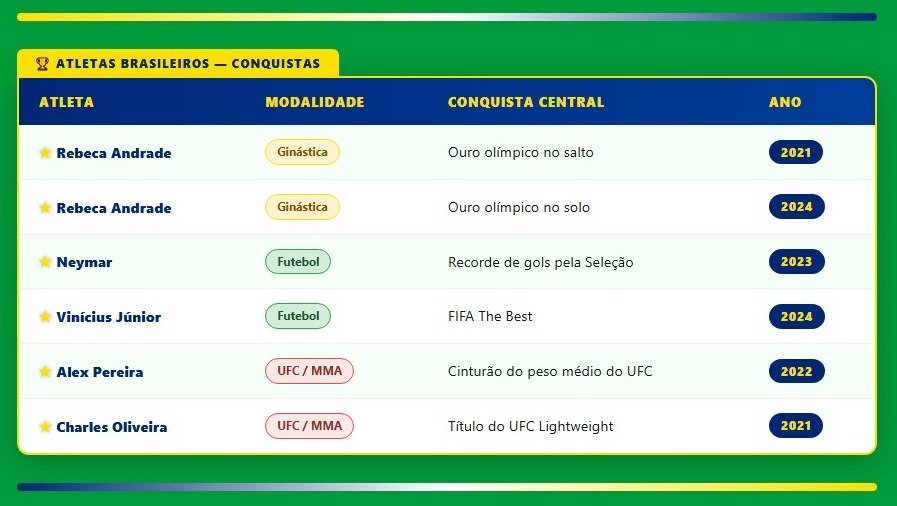 ATLETAS BRASILEIROS — CONQUISTAS

| ATLETA | MODALIDADE | CONQUISTA CENTRAL | ANO |
|---|---|---|---|
| Rebeca Andrade | Ginástica | Ouro olímpico no salto | 2021 |
| Rebeca Andrade | Ginástica | Ouro olímpico no solo | 2024 |
| Neymar | Futebol | Recorde de gols pela Seleção | 2023 |
| Vinícius Júnior | Futebol | FIFA The Best | 2024 |
| Alex Pereira | UFC / MMA | Cinturão do peso médio do UFC | 2022 |
| Charles Oliveira | UFC / MMA | Título do UFC Lightweight | 2021 |